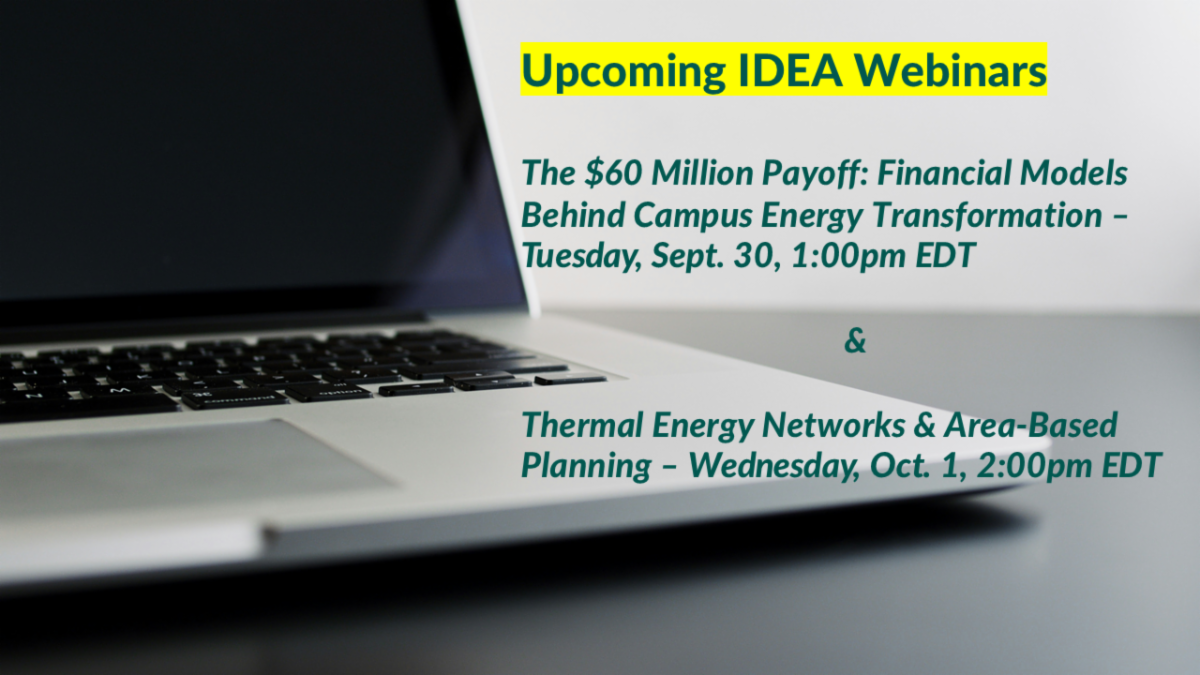 Upcoming IDEA Webinars

The \$60 Million Payoff: Financial Models Behind Campus Energy Transformation – Tuesday, Sept. 30, 1:00pm EDT

&

Thermal Energy Networks & Area-Based Planning – Wednesday, Oct. 1, 2:00pm EDT